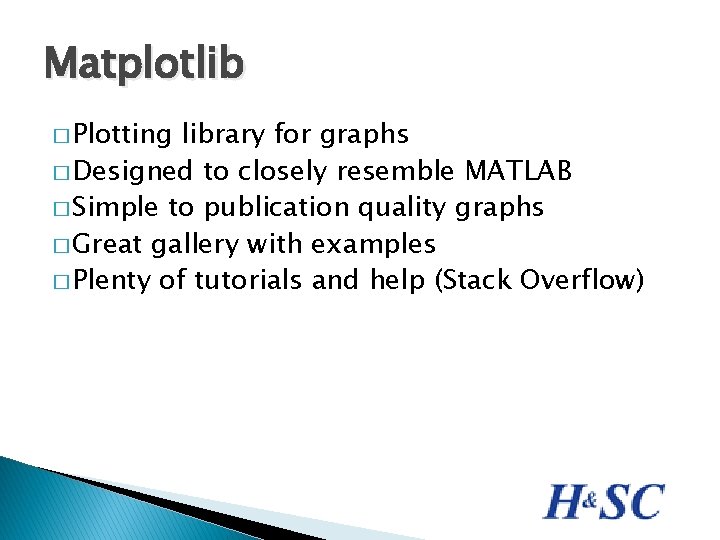 Matplotlib

□ Plotting library for graphs
□ Designed to closely resemble MATLAB
□ Simple to publication quality graphs
□ Great gallery with examples
□ Plenty of tutorials and help (Stack Overflow)

H&SC